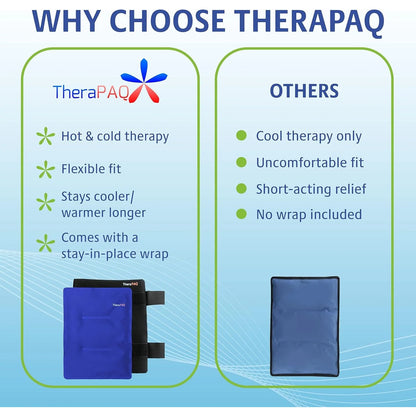 WHY CHOOSE THERAPAQ

TheraPAQ

Hot & cold therapy

Flexible fit

Stays cooler/ warmer longer

Comes with a stay-in-place wrap

TheraPAQ

TheraPAQ

OTHERS

Cool therapy only

Uncomfortable fit

Short-acting relief

No wrap included